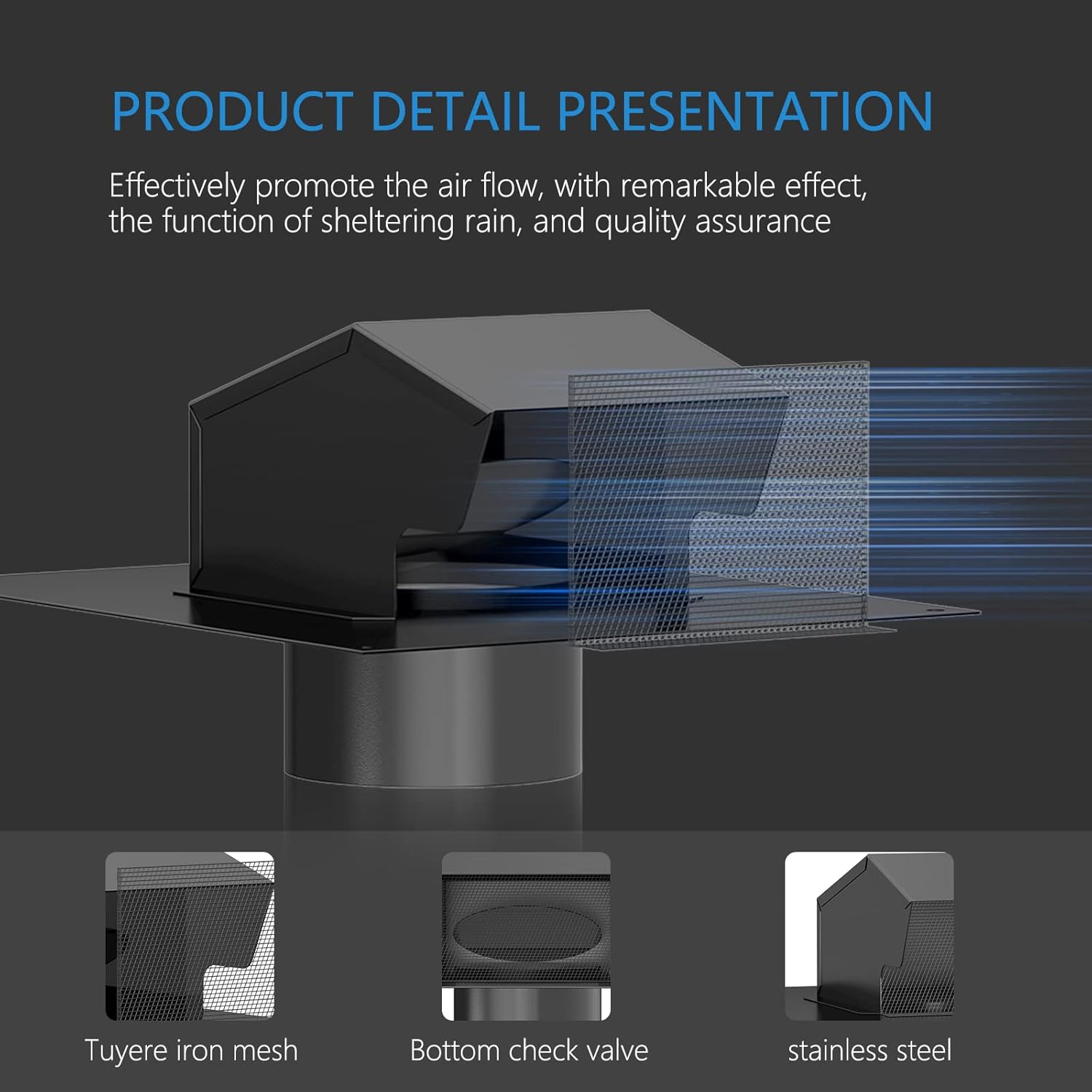 PRODUCT DETAIL PRESENTATION

Effectively promote the air flow, with remarkable effect, the function of sheltering rain, and quality assurance

Tuyere iron mesh

Bottom check valve

stainless steel